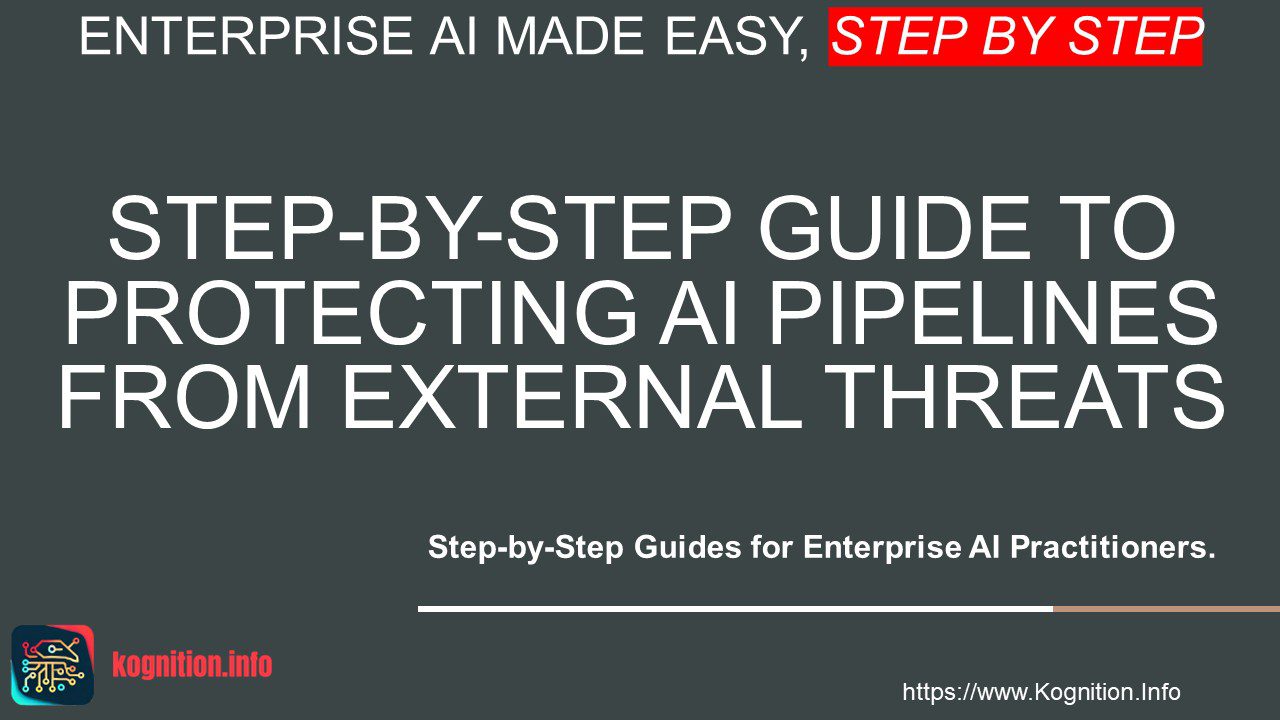 ENTERPRISE AI MADE EASY, STEP BY STEP

STEP-BY-STEP GUIDE TO PROTECTING AI PIPELINES FROM EXTERNAL THREATS

Step-by-Step Guides for Enterprise AI Practitioners.

kognition.info

https://www.Kognition.Info